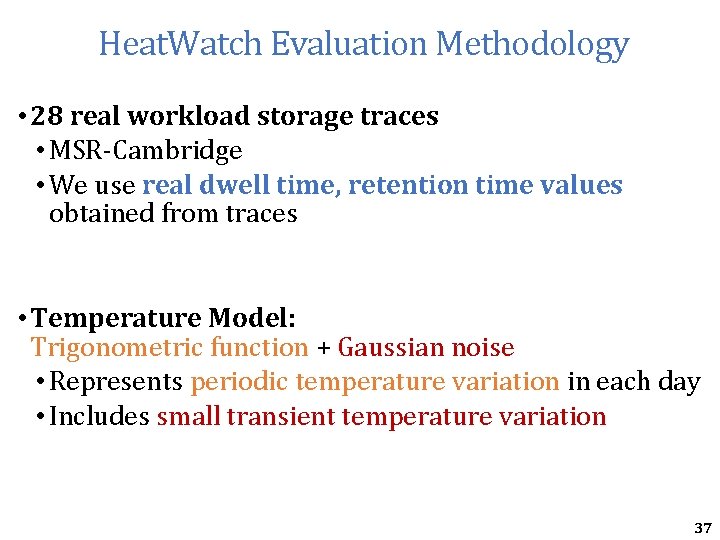 HeatWatch Evaluation Methodology

• 28 real workload storage traces
• MSR-Cambridge
• We use real dwell time, retention time values obtained from traces

• Temperature Model:
Trigonometric function + Gaussian noise
• Represents periodic temperature variation in each day
• Includes small transient temperature variation

37